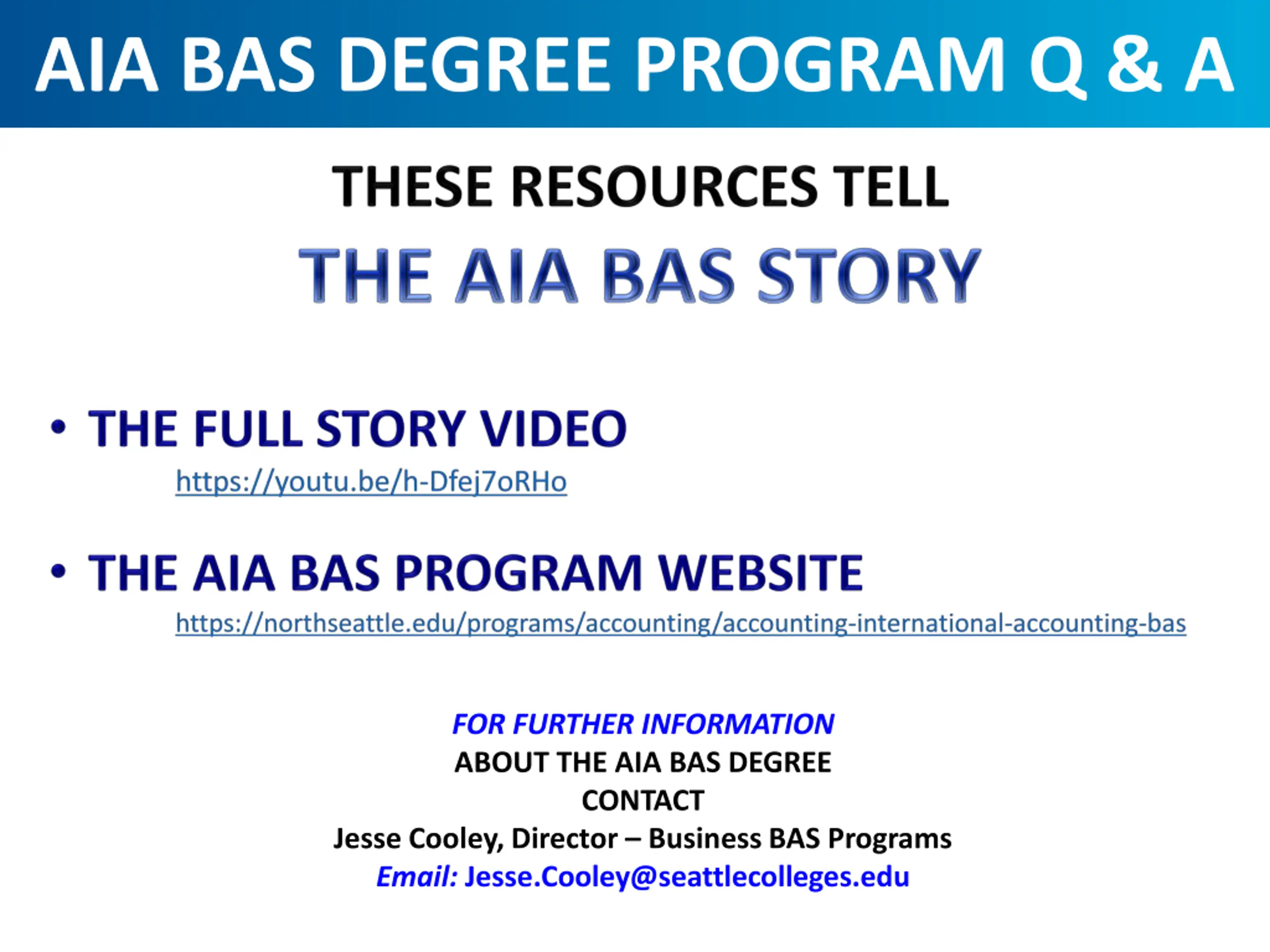 AIA BAS DEGREE PROGRAM Q & A

THESE RESOURCES TELL

THE AIA BAS STORY

• THE FULL STORY VIDEO
https://youtu.be/h-Dfej7oRHo

• THE AIA BAS PROGRAM WEBSITE
https://northseattle.edu/programs/accounting/accounting-international-accounting-bas

FOR FURTHER INFORMATION
ABOUT THE AIA BAS DEGREE
CONTACT
Jesse Cooley, Director – Business BAS Programs
Email: Jesse.Cooley@seattlecolleges.edu